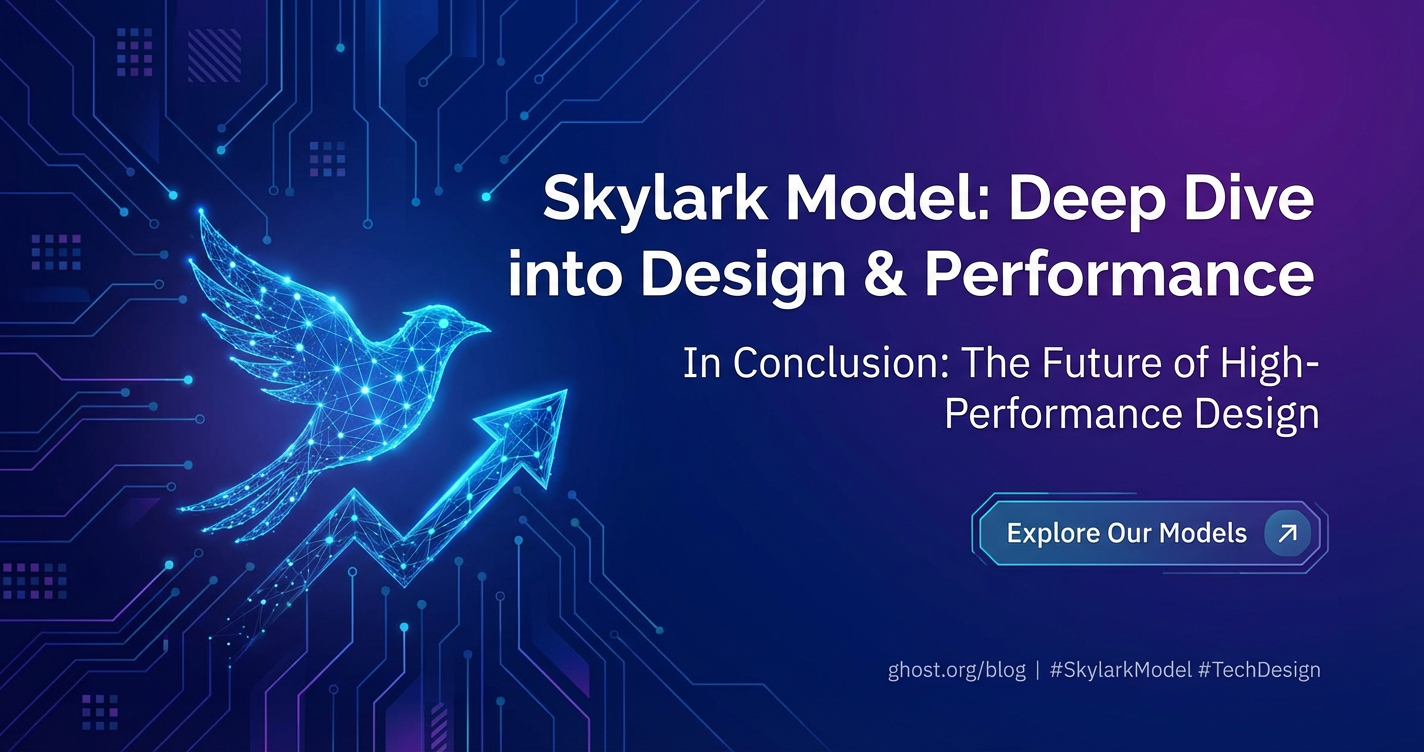 Skylark Model: Deep Dive into Design & Performance

In Conclusion: The Future of High-Performance Design

Explore Our Models

ghost.org/blog | #SkylarkModel #TechDesign